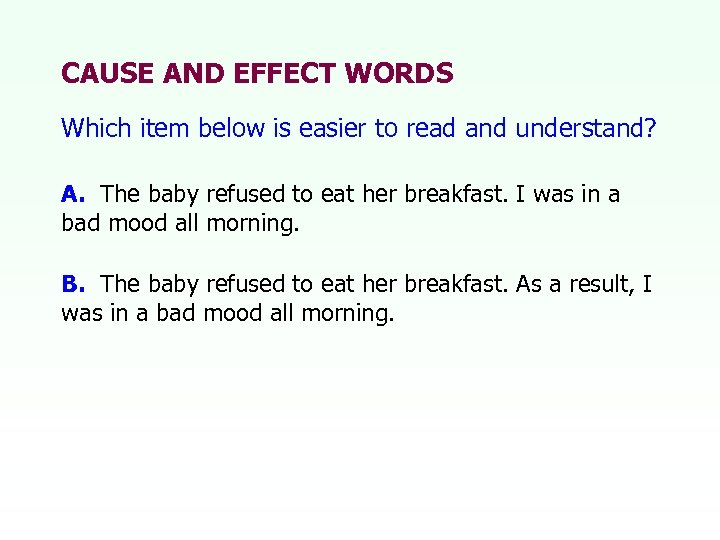 CAUSE AND EFFECT WORDS

Which item below is easier to read and understand?

A. The baby refused to eat her breakfast. I was in a bad mood all morning.

B. The baby refused to eat her breakfast. As a result, I was in a bad mood all morning.